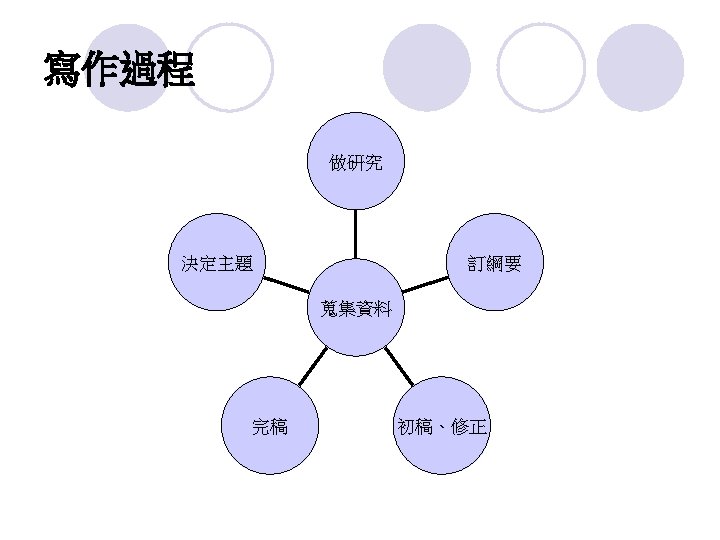 寫作過程

做研究

決定主題

訂綱要

蒐集資料

完稿

初稿、修正